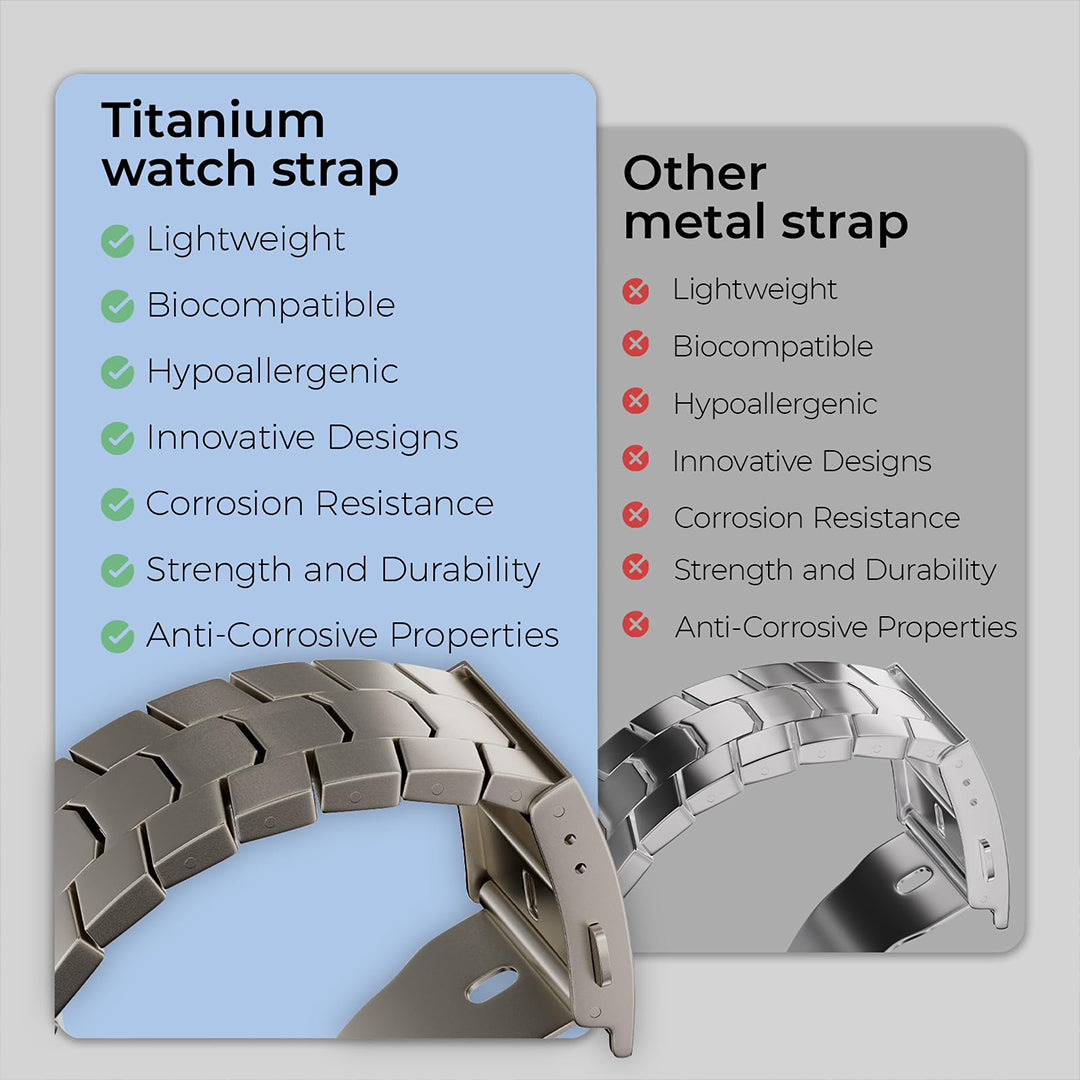 Titanium watch strap

Lightweight
Biocompatible
Hypoallergenic
Innovative Designs
Corrosion Resistance
Strength and Durability
Anti-Corrosive Properties

Other metal strap

Lightweight
Biocompatible
Hypoallergenic
Innovative Designs
Corrosion Resistance
Strength and Durability
Anti-Corrosive Properties